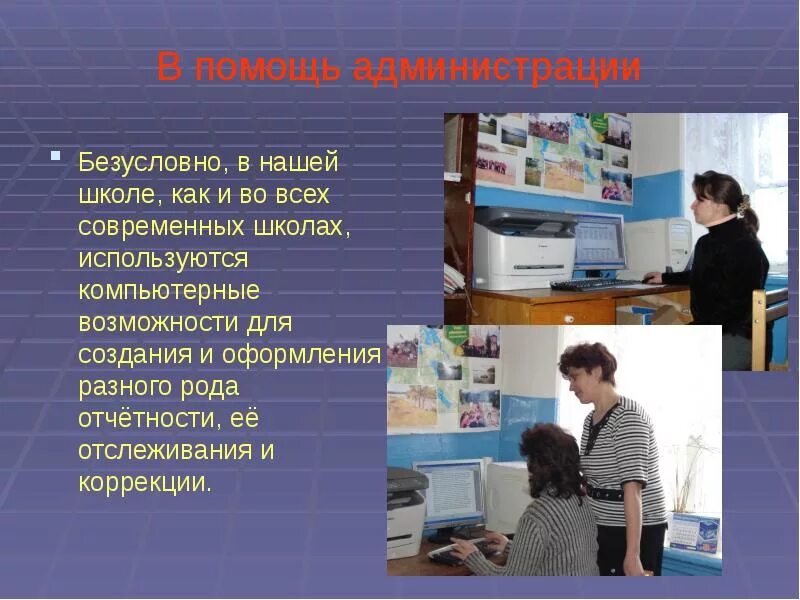 В помощь администрации

Безусловно, в нашей школе, как и во всех современных школах, используются компьютерные возможности для создания и оформления разного рода отчётности, её отслеживания и коррекции.